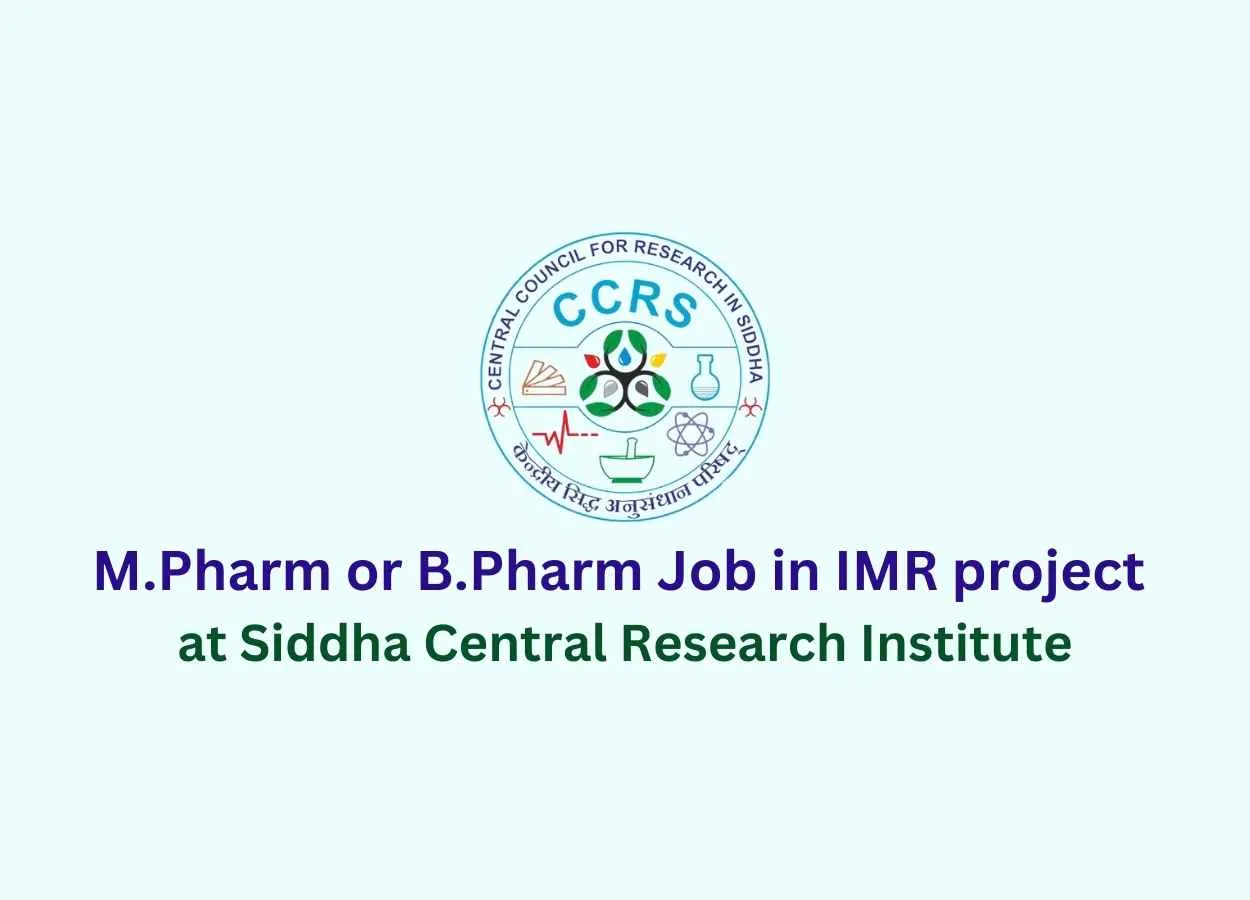 CENTRAL COUNCIL FOR RESEARCH IN SIDDHA

CCRS

केन्द्रीय सिद्ध अनुसंधान परिषद्

M.Pharm or B.Pharm Job in IMR project

at Siddha Central Research Institute